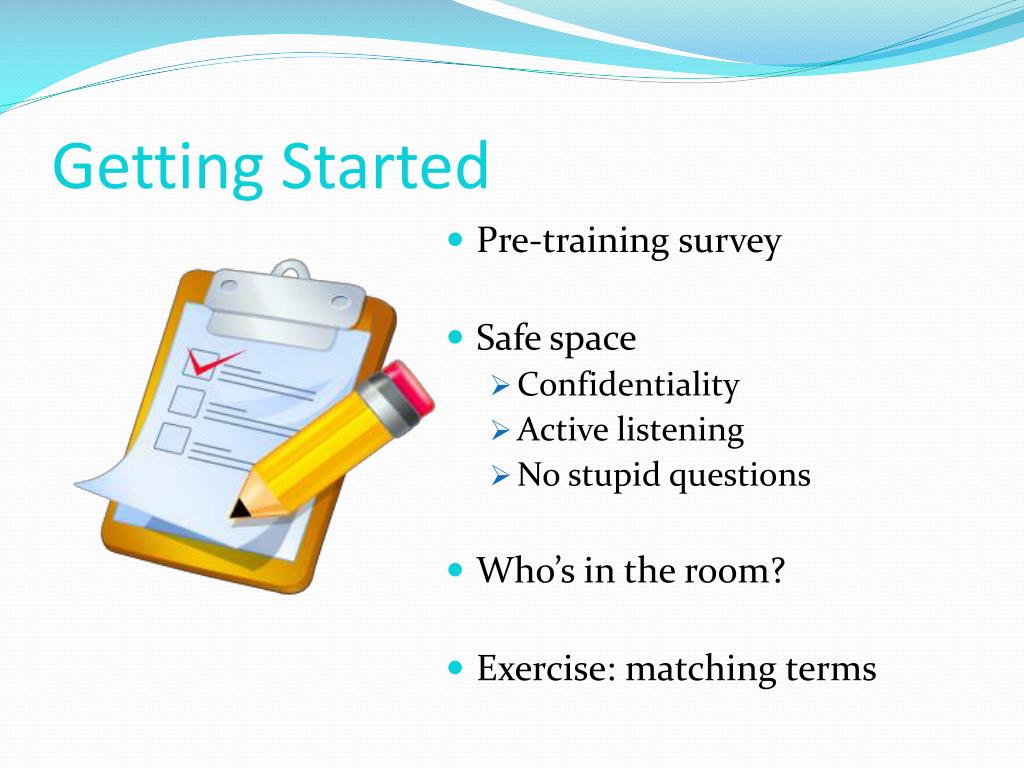 Getting Started

- Pre-training survey

- Safe space
  - Confidentiality
  - Active listening
  - No stupid questions

- Who's in the room?

- Exercise: matching terms